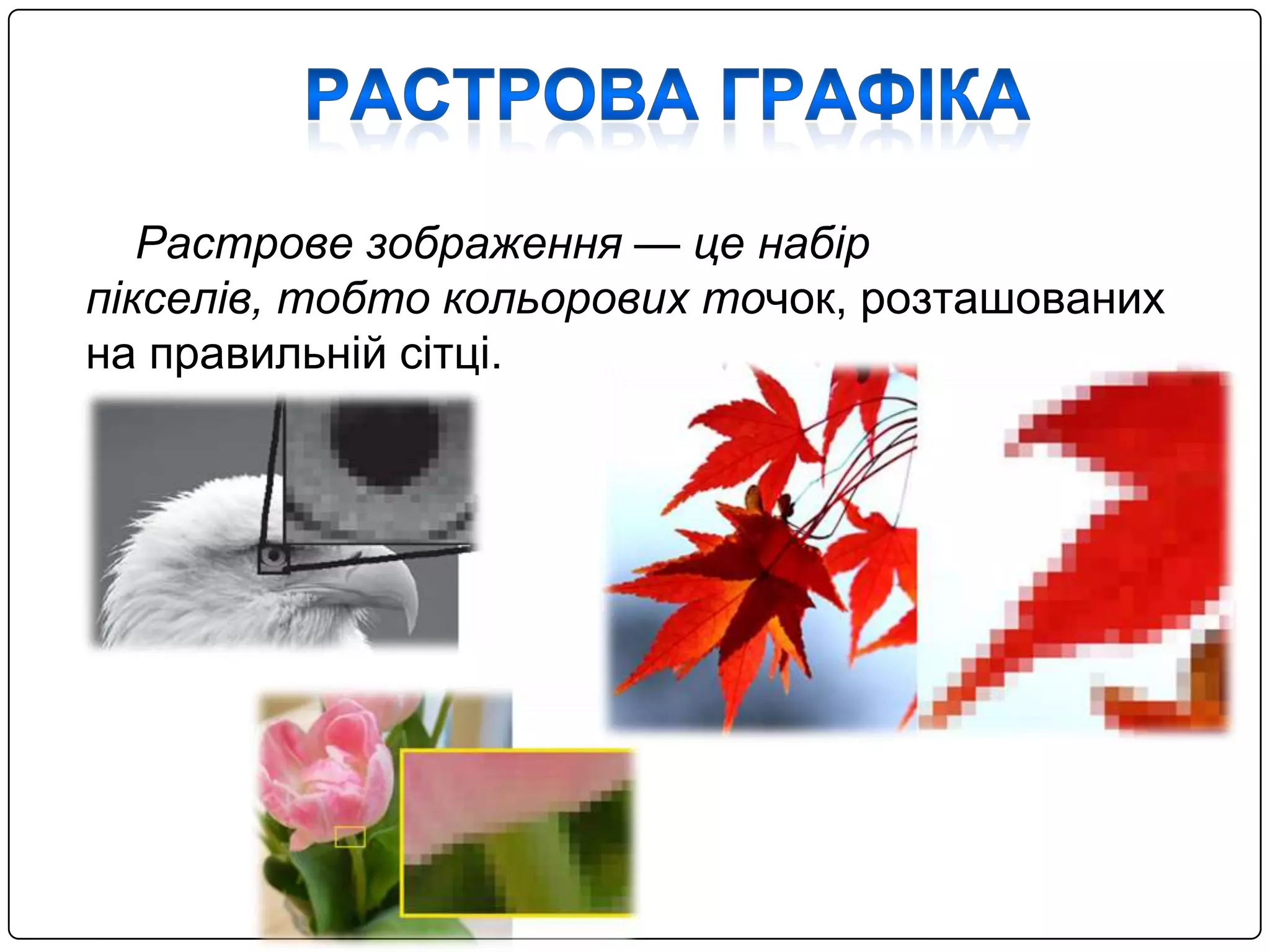 РАСТРОВА ГРАФІКА

Растрове зображення — це набір пікселів, тобто кольорових точок, розташованих на правильній сітці.